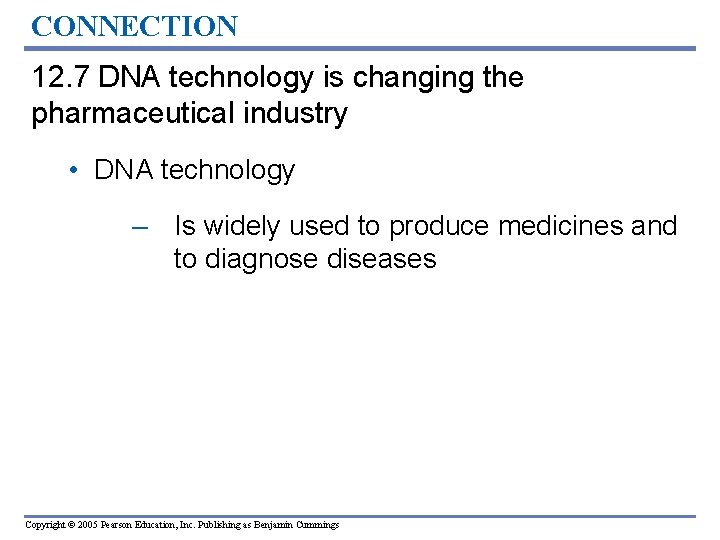 CONNECTION

12.7 DNA technology is changing the pharmaceutical industry

• DNA technology

– Is widely used to produce medicines and to diagnose diseases

Copyright © 2005 Pearson Education, Inc. Publishing as Benjamin Cummings